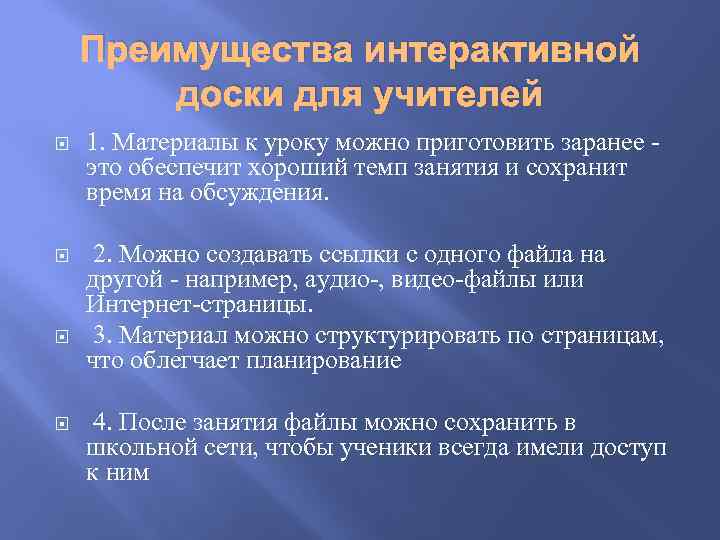 Преимущества интерактивной доски для учителей

1. Материалы к уроку можно приготовить заранее - это обеспечит хороший темп занятия и сохранит время на обсуждения.

2. Можно создавать ссылки с одного файла на другой - например, аудио-, видео-файлы или Интернет-страницы.

3. Материал можно структурировать по страницам, что облегчает планирование

4. После занятия файлы можно сохранить в школьной сети, чтобы ученики всегда имели доступ к ним